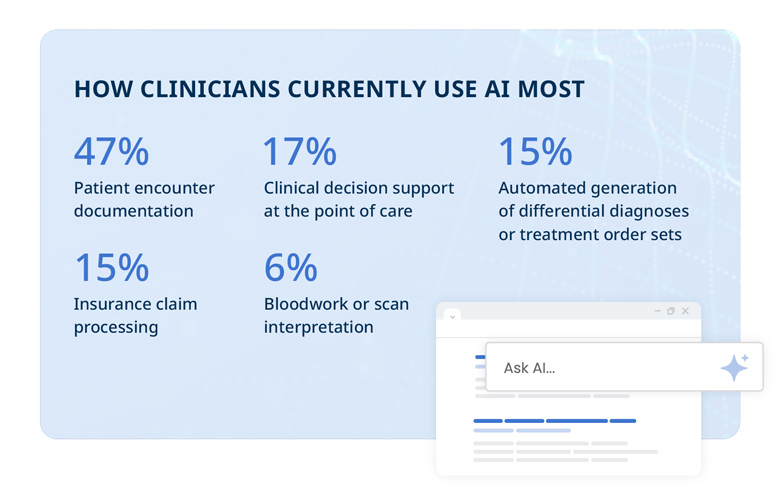 HOW CLINICIANS CURRENTLY USE AI MOST

47%
Patient encounter documentation

17%
Clinical decision support at the point of care

15%
Automated generation of differential diagnoses or treatment order sets

15%
Insurance claim processing

6%
Bloodwork or scan interpretation

Ask AI...